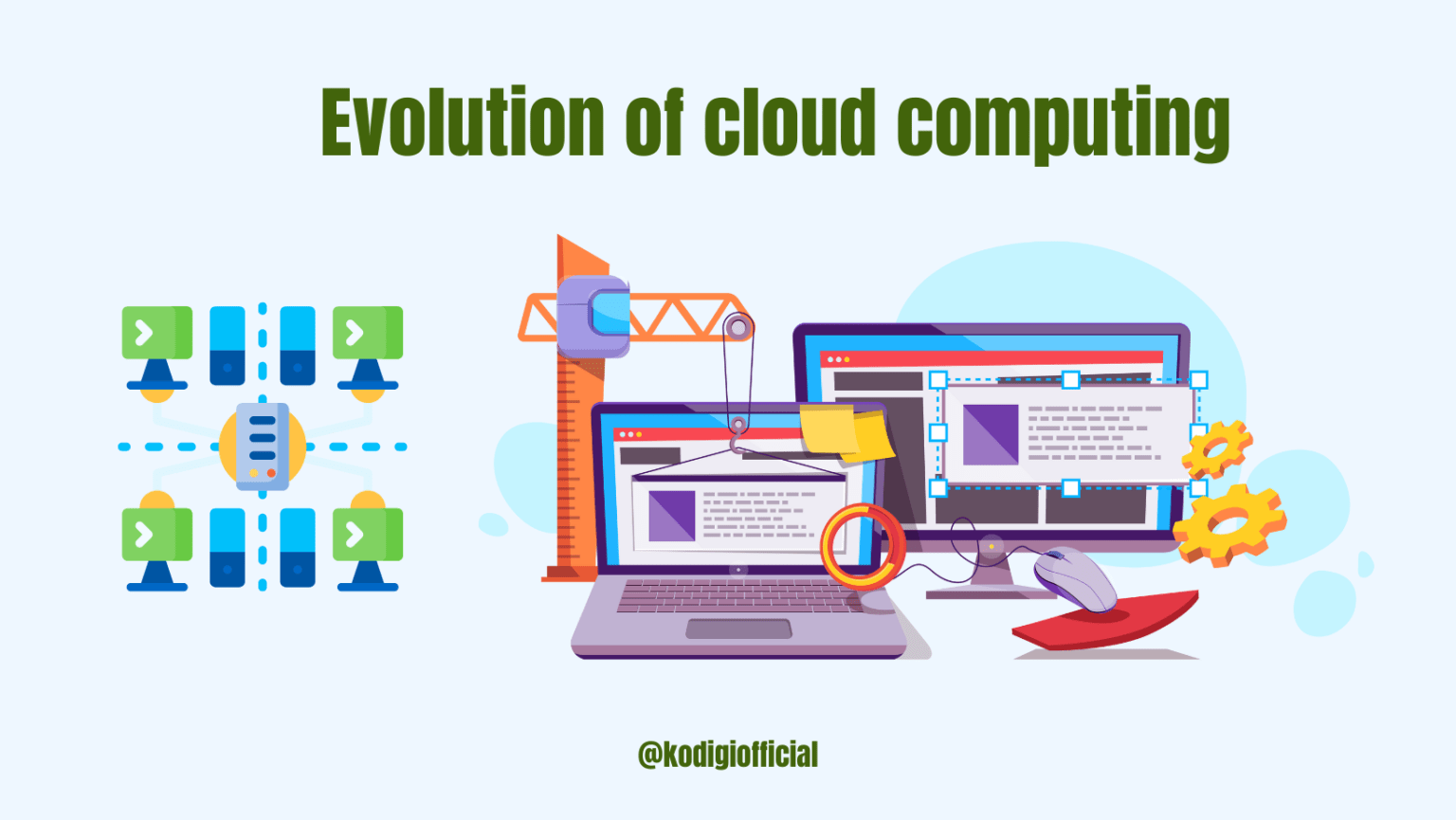 Evolution of cloud computing

@kodigiofficial